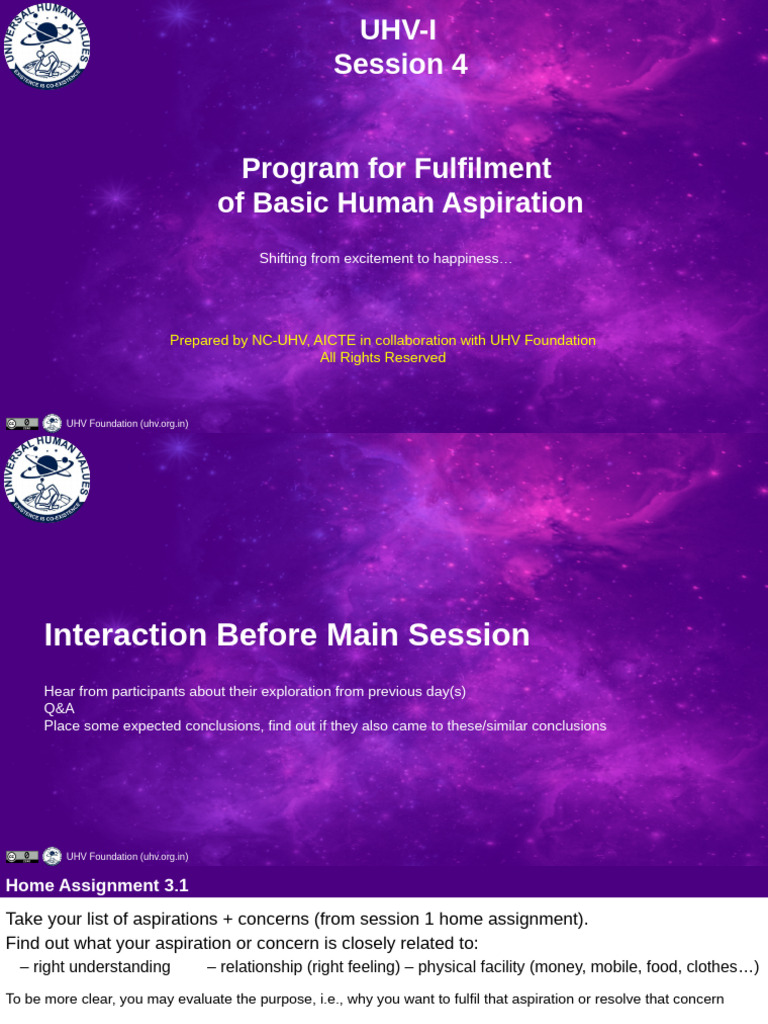 UNIVERSAL HUMAN VALUES
EXISTENCE IS CO-EXISTENCE

UHV-I
Session 4

Program for Fulfilment of Basic Human Aspiration

Shifting from excitement to happiness…

Prepared by NC-UHV, AICTE in collaboration with UHV Foundation
All Rights Reserved

UHV Foundation (uhv.org.in)

UNIVERSAL HUMAN VALUES
EXISTENCE IS CO-EXISTENCE

Interaction Before Main Session

Hear from participants about their exploration from previous day(s)
Q&A
Place some expected conclusions, find out if they also came to these/similar conclusions

UHV Foundation (uhv.org.in)

Home Assignment 3.1

Take your list of aspirations + concerns (from session 1 home assignment).
Find out what your aspiration or concern is closely related to:
– right understanding – relationship (right feeling) – physical facility (money, mobile, food, clothes…)

To be more clear, you may evaluate the purpose, i.e., why you want to fulfil that aspiration or resolve that concern